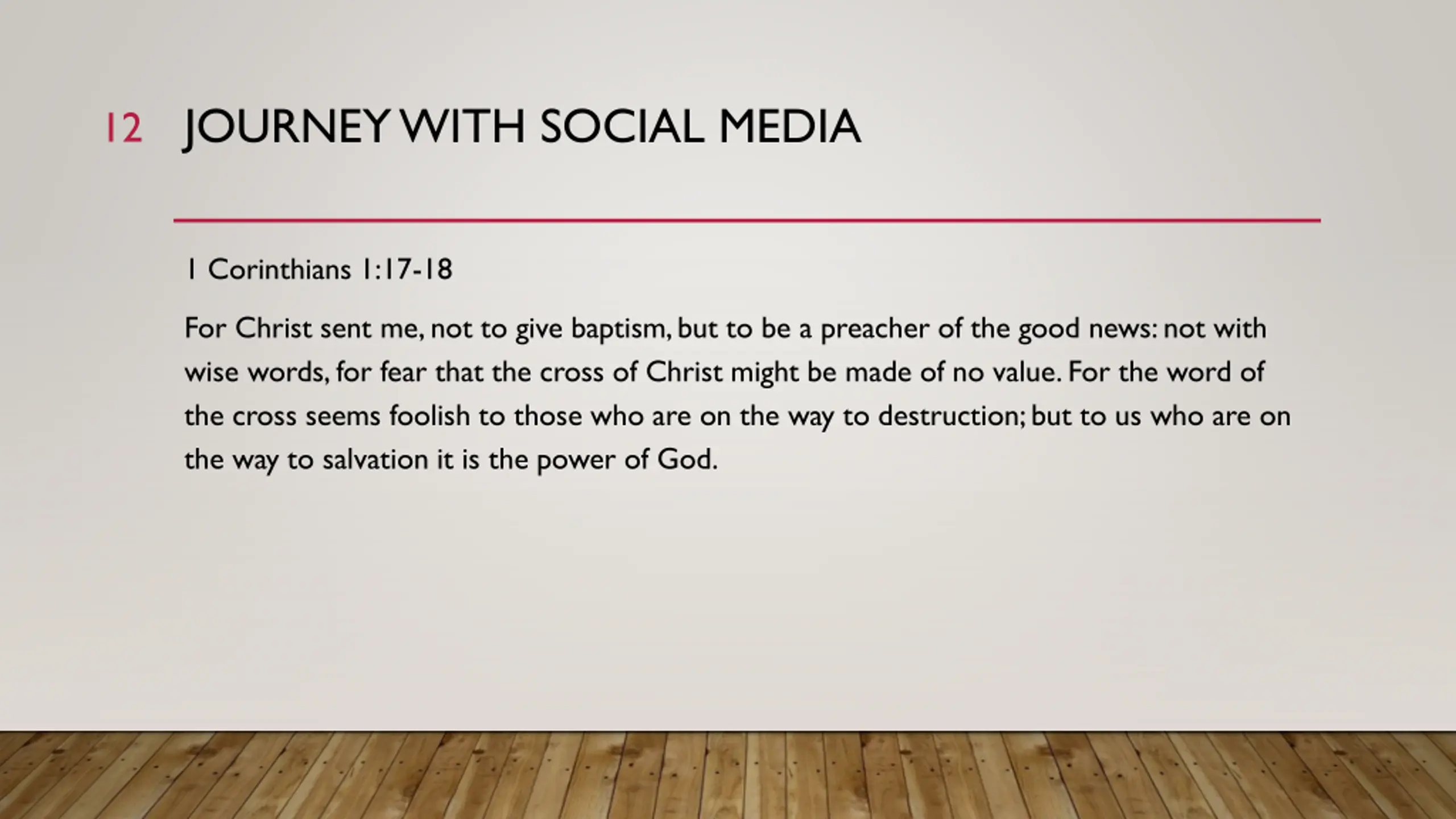 12 JOURNEY WITH SOCIAL MEDIA

1 Corinthians 1:17-18

For Christ sent me, not to give baptism, but to be a preacher of the good news: not with wise words, for fear that the cross of Christ might be made of no value. For the word of the cross seems foolish to those who are on the way to destruction; but to us who are on the way to salvation it is the power of God.